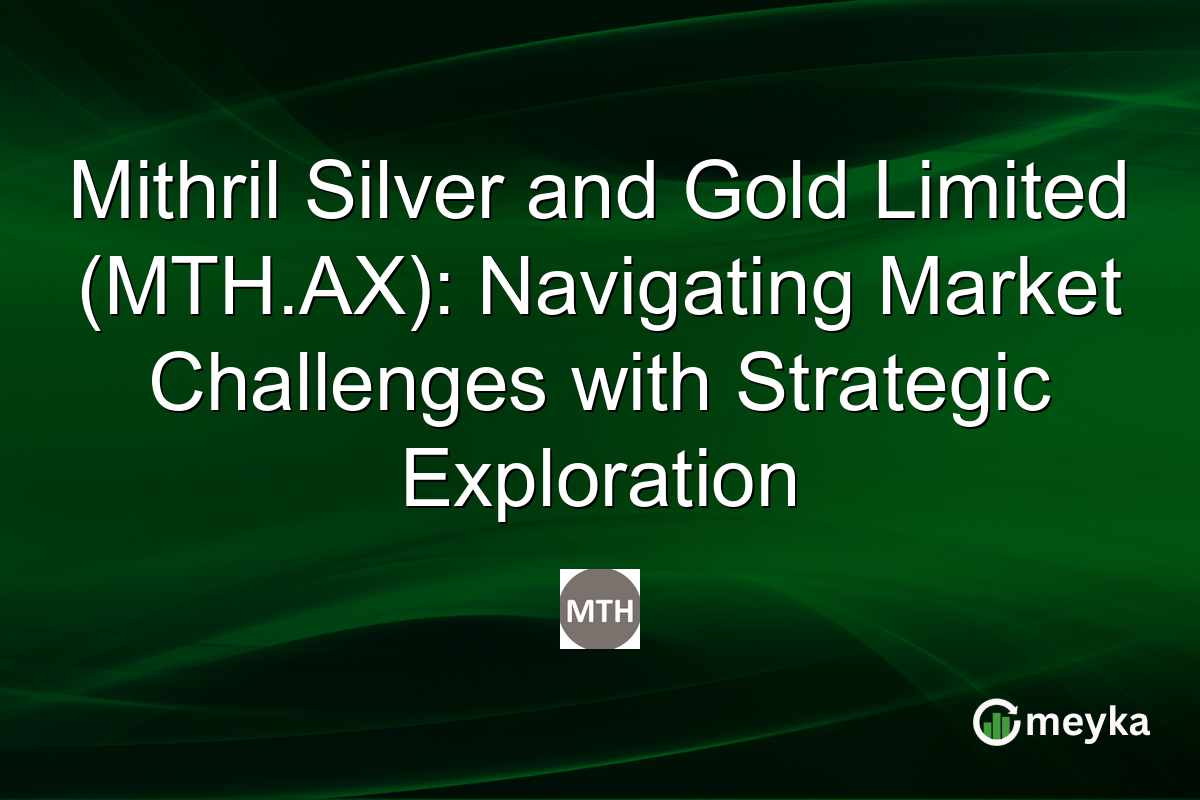 Mithril Silver and Gold Limited (MTH.AX): Navigating Market Challenges with Strategic Exploration

MTH

meyka